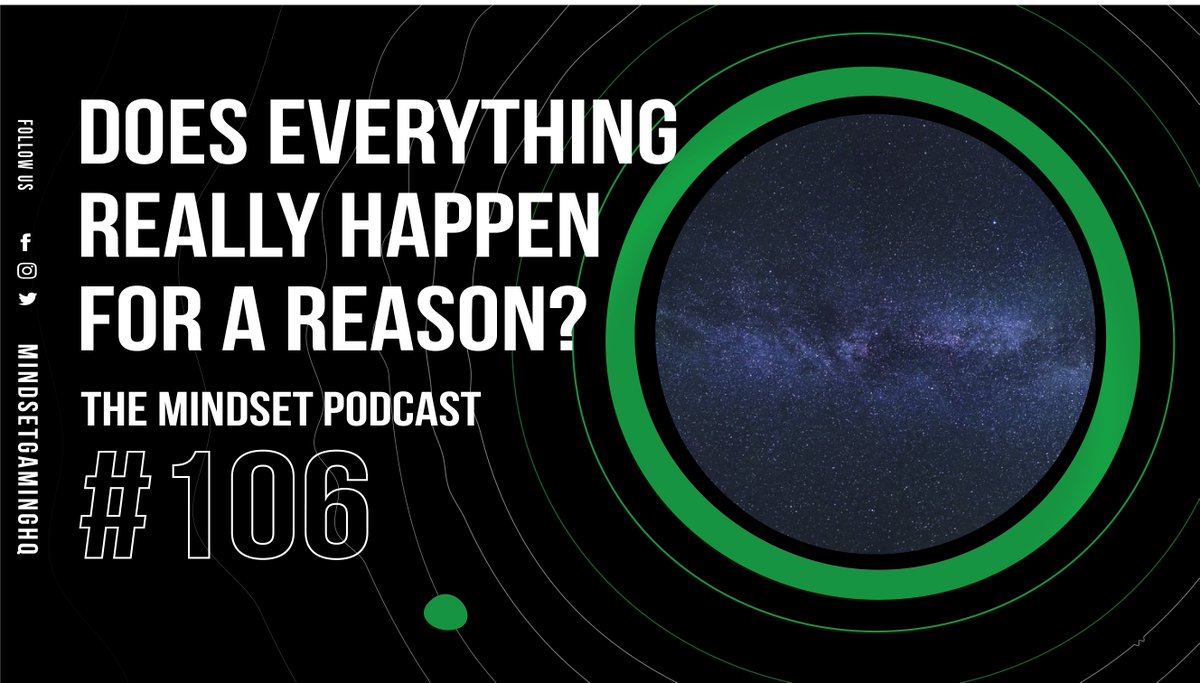 FOLLOW US

MINDSETGAMINGHQ

DOES EVERYTHING REALLY HAPPEN FOR A REASON?

THE MINDSET PODCAST

#106